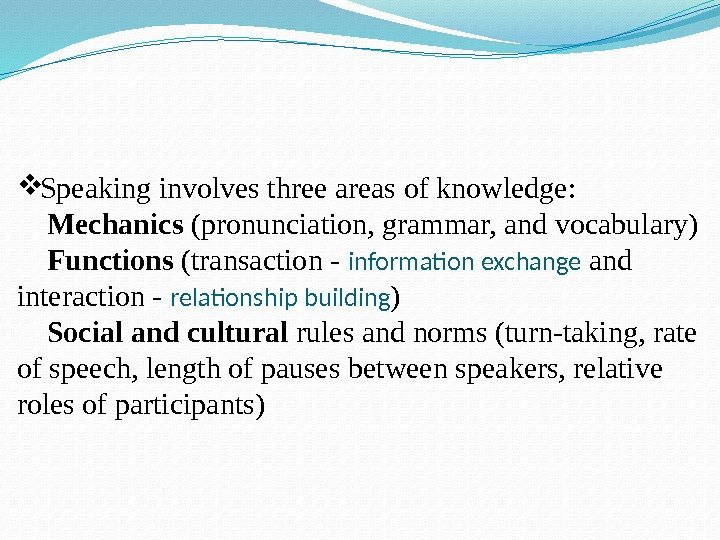 ❖Speaking involves three areas of knowledge:

Mechanics (pronunciation, grammar, and vocabulary)

Functions (transaction - information exchange and interaction - relationship building)

Social and cultural rules and norms (turn-taking, rate of speech, length of pauses between speakers, relative roles of participants)